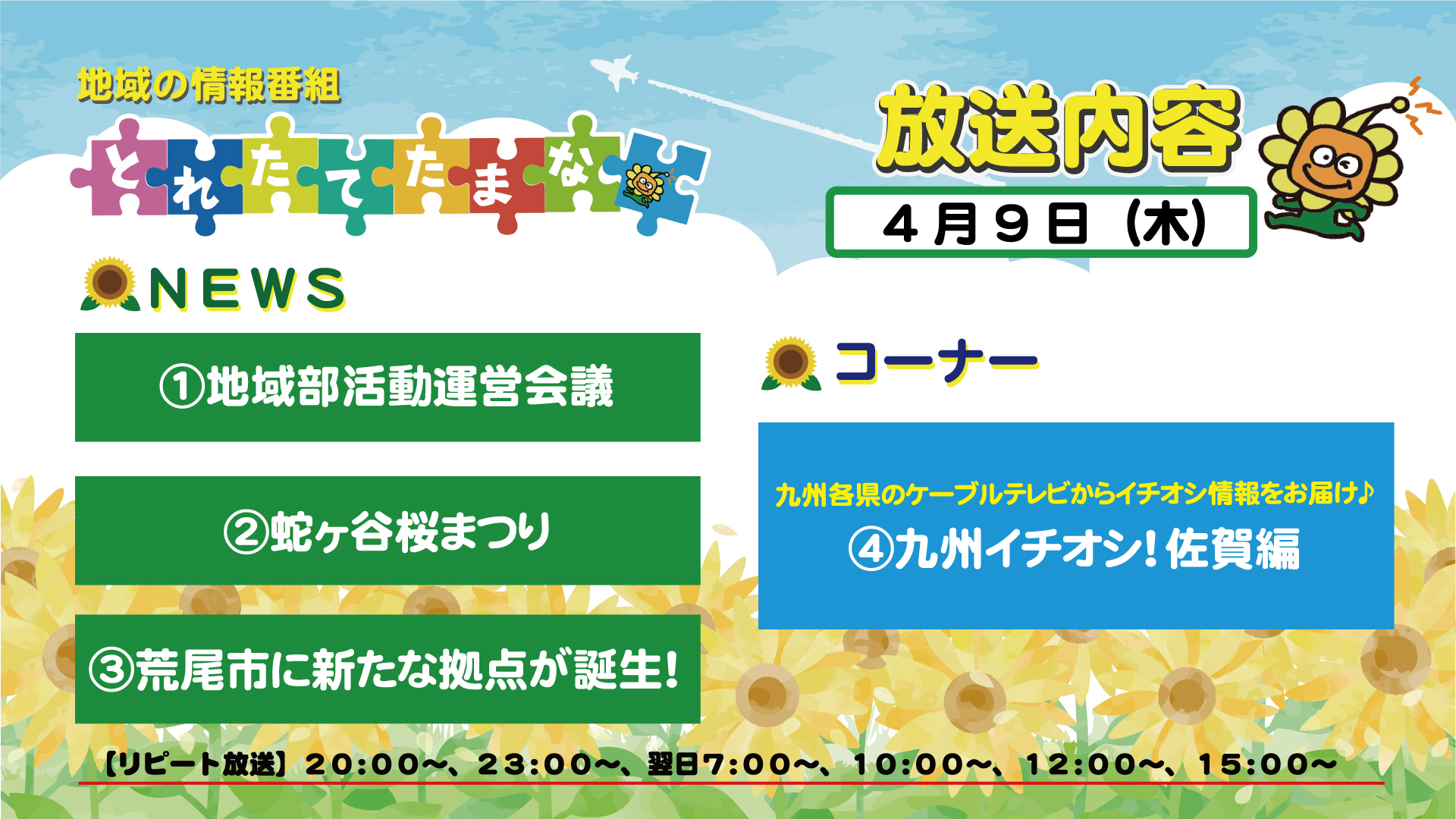 地域の情報番組
とれたてたまな

放送内容
４月９日（木）

NEWS

①地域部活動運営会議

②蛇ヶ谷桜まつり

③荒尾市に新たな拠点が誕生！

コーナー

九州各県のケーブルテレビからイチオシ情報をお届け♪
④九州イチオシ！佐賀編

【リピート放送】20:00～、23:00～、翌日7:00～、10:00～、12:00～、15:00～